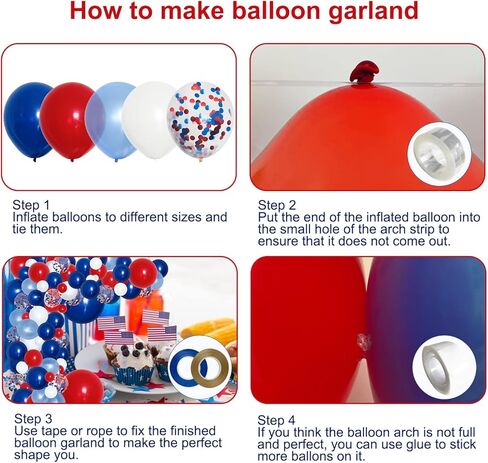 How to make balloon garland

Step 1
Inflate balloons to different sizes and tie them.

Step 2
Put the end of the inflated balloon into the small hole of the arch strip to ensure that it does not come out.

Step 3
Use tape or rope to fix the finished balloon garland to make the perfect shape you.

Step 4
If you think the balloon arch is not full and perfect, you can use glue to stick more ballons on it.